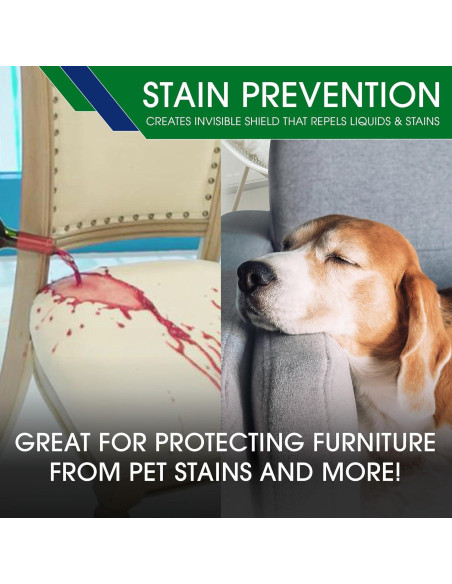 STAIN PREVENTION
CREATES INVISIBLE SHIELD THAT REPELS LIQUIDS & STAINS

GREAT FOR PROTECTING FURNITURE FROM PET STAINS AND MORE!